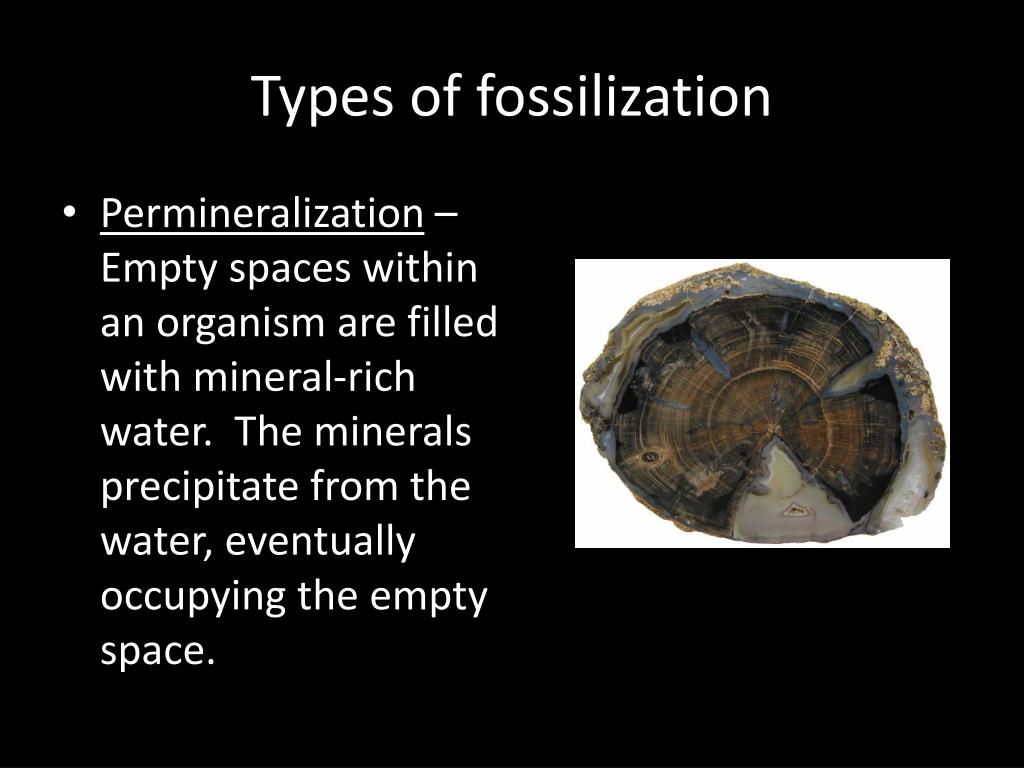 Types of fossilization

• Permineralization – Empty spaces within an organism are filled with mineral-rich water. The minerals precipitate from the water, eventually occupying the empty space.